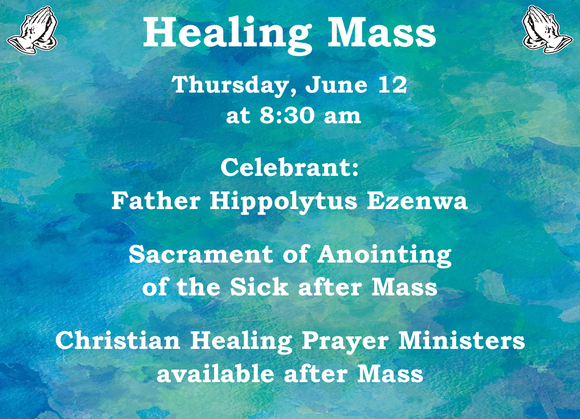 Healing Mass

Thursday, June 12
at 8:30 am

Celebrant:
Father Hippolytus Ezenwa

Sacrament of Anointing
of the Sick after Mass

Christian Healing Prayer Ministers
available after Mass